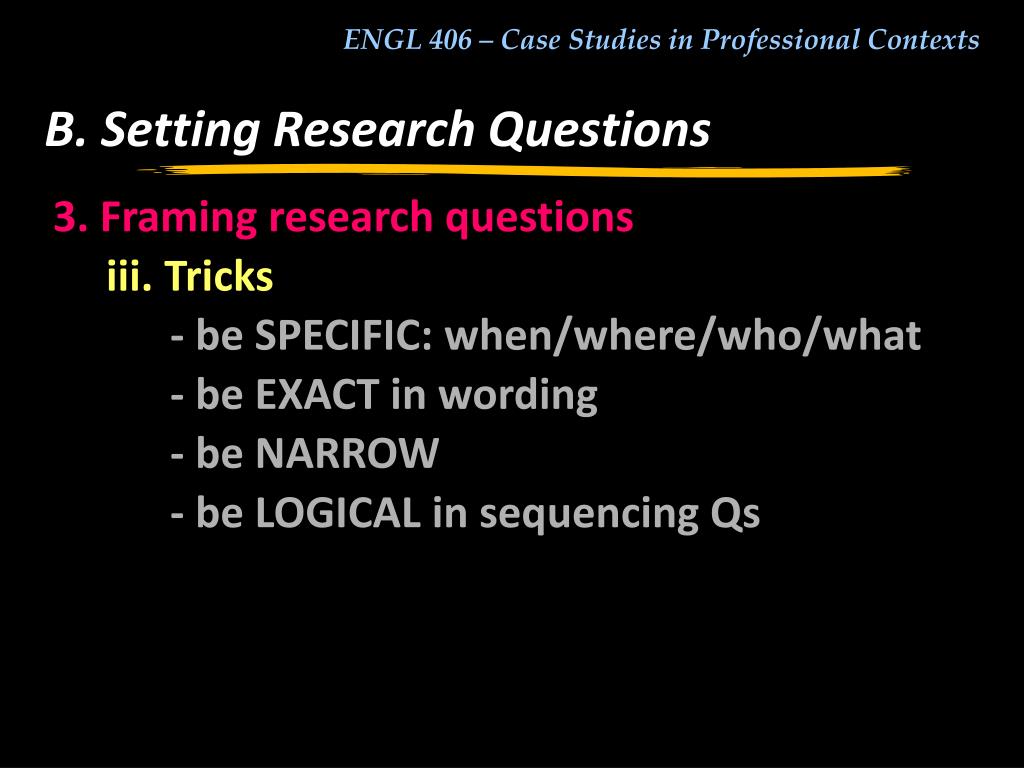 ENGL 406 – Case Studies in Professional Contexts

B. Setting Research Questions

3. Framing research questions
iii. Tricks
- be SPECIFIC: when/where/who/what
- be EXACT in wording
- be NARROW
- be LOGICAL in sequencing Qs